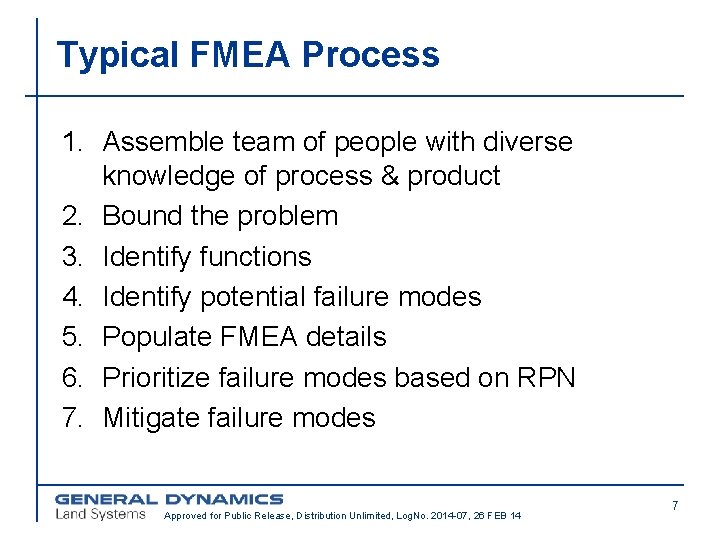 Typical FMEA Process

1. Assemble team of people with diverse knowledge of process & product
2. Bound the problem
3. Identify functions
4. Identify potential failure modes
5. Populate FMEA details
6. Prioritize failure modes based on RPN
7. Mitigate failure modes

GENERAL DYNAMICS
Land Systems Approved for Public Release, Distribution Unlimited, LogNo. 2014-07, 26 FEB 14

7